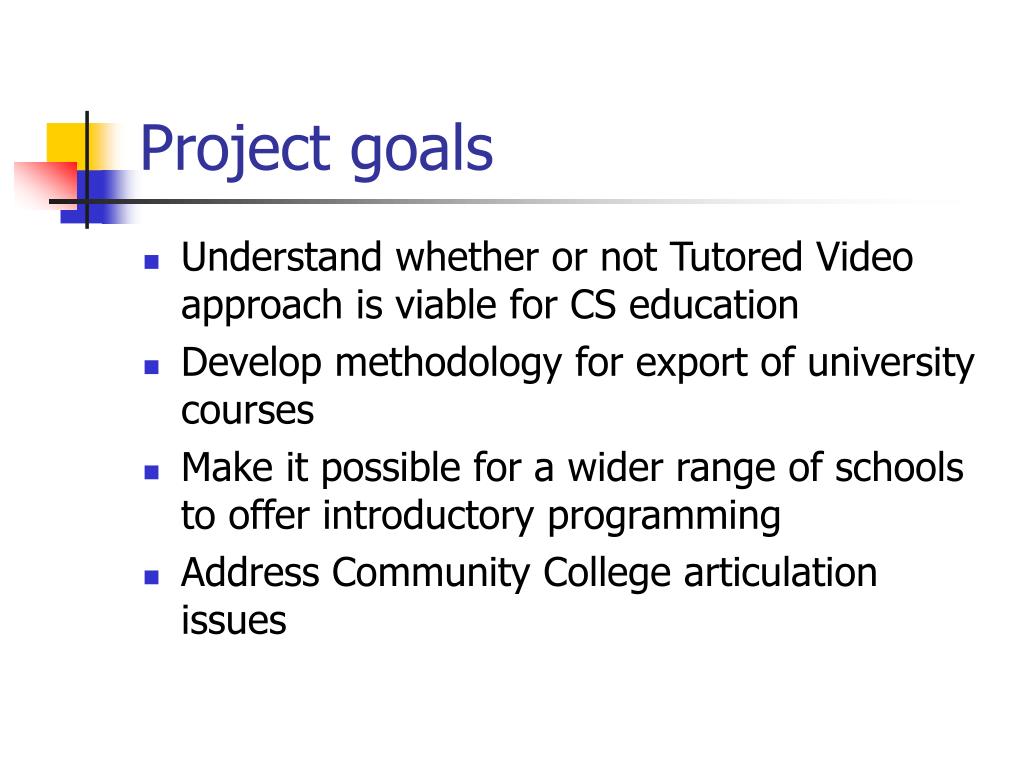 Project goals

- Understand whether or not Tutored Video approach is viable for CS education
- Develop methodology for export of university courses
- Make it possible for a wider range of schools to offer introductory programming
- Address Community College articulation issues